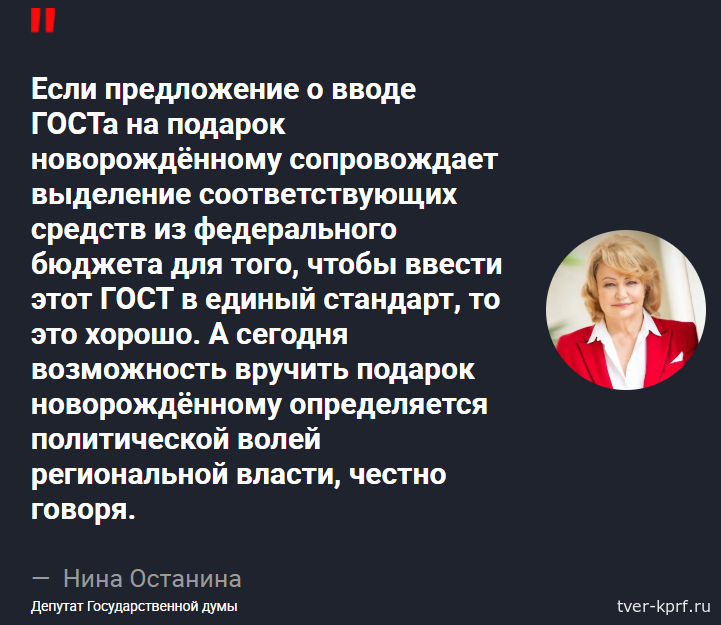 "

Если предложение о вводе ГОСТа на подарок новорождённому сопровождает выделение соответствующих средств из федерального бюджета для того, чтобы ввести этот ГОСТ в единый стандарт, то это хорошо. А сегодня возможность вручить подарок новорождённому определяется политической волей региональной власти, честно говоря.

— Нина Останина
Депутат Государственной думы

tver-kprf.ru